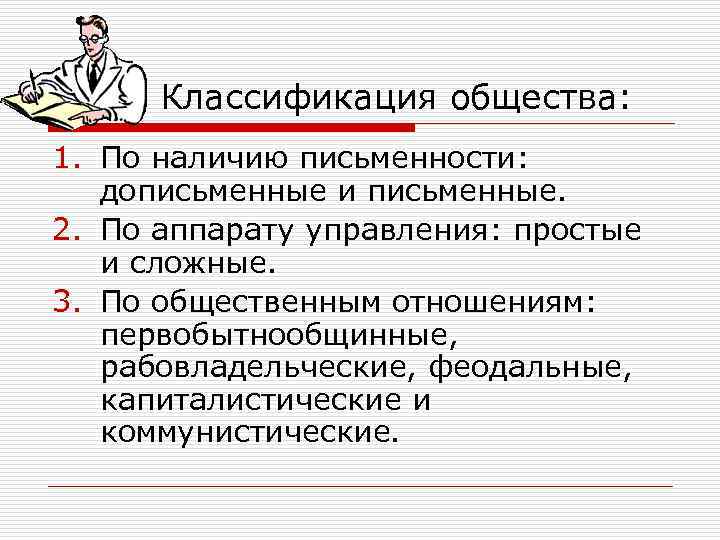 Классификация общества:

1. По наличию письменности: дописьменные и письменные.
2. По аппарату управления: простые и сложные.
3. По общественным отношениям: первобытнообщинные, рабовладельческие, феодальные, капиталистические и коммунистические.